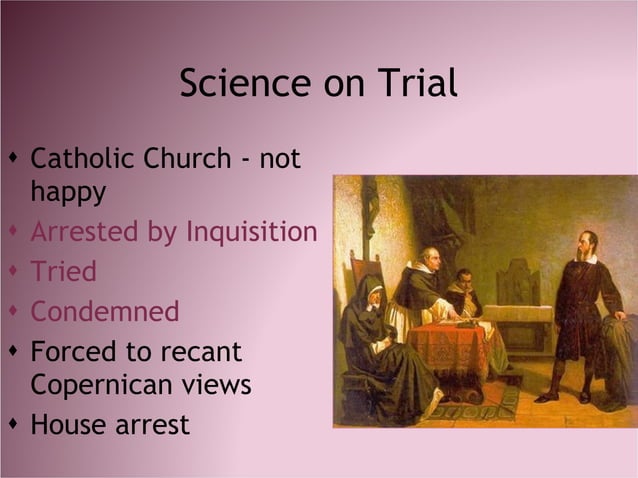 Science on Trial

- Catholic Church - not happy
- Arrested by Inquisition
- Tried
- Condemned
- Forced to recant Copernican views
- House arrest